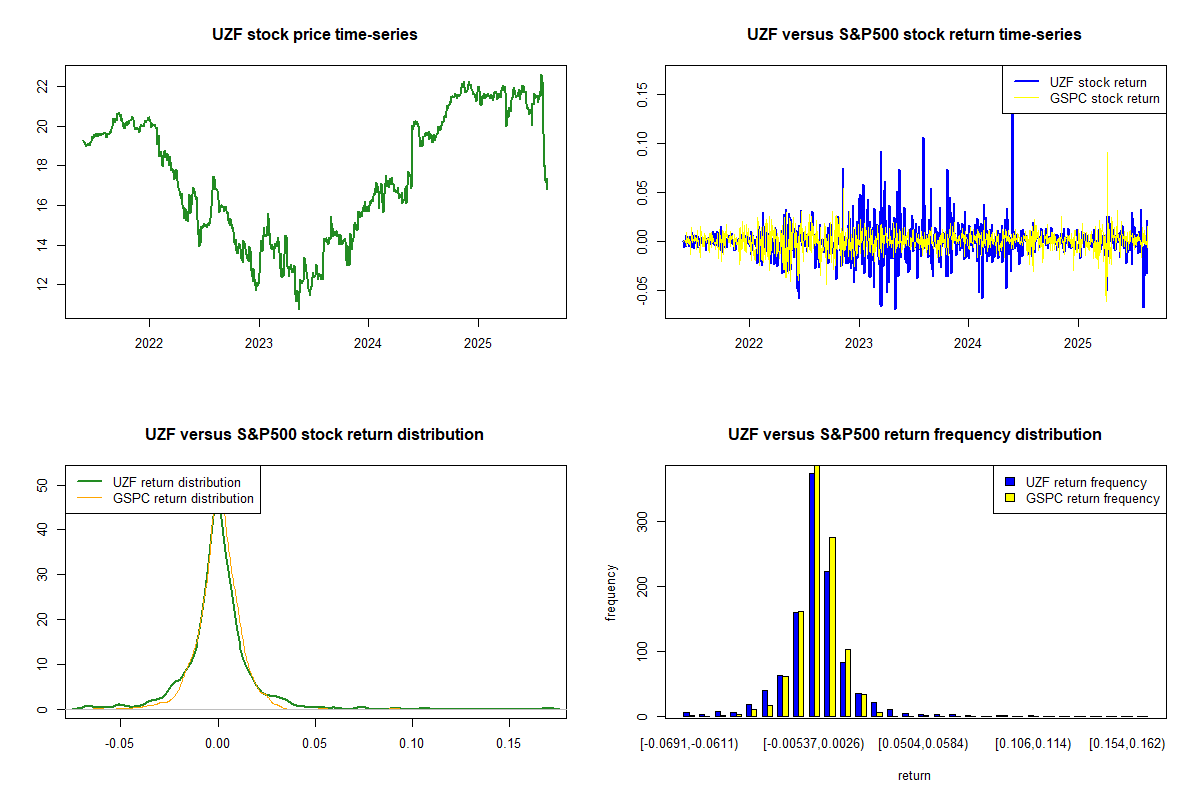 UZF stock price time-series

22
20
18
16
14
12

2022 2023 2024 2025

UZF versus S&P500 stock return time-series

UZF stock return
GSPC stock return

0.15
0.10
0.05
0.00
-0.05

2022 2023 2024 2025

UZF versus S&P500 stock return distribution

UZF return distribution
GSPC return distribution

50
40
30
20
10
0

-0.05 0.00 0.05 0.10 0.15

UZF versus S&P500 return frequency distribution

UZF return frequency
GSPC return frequency

frequency

300
200
100
0

[-0.0691,-0.0611) [-0.00537,0.0026) [0.0504,0.0584) [0.106,0.114) [0.154,0.162)

return